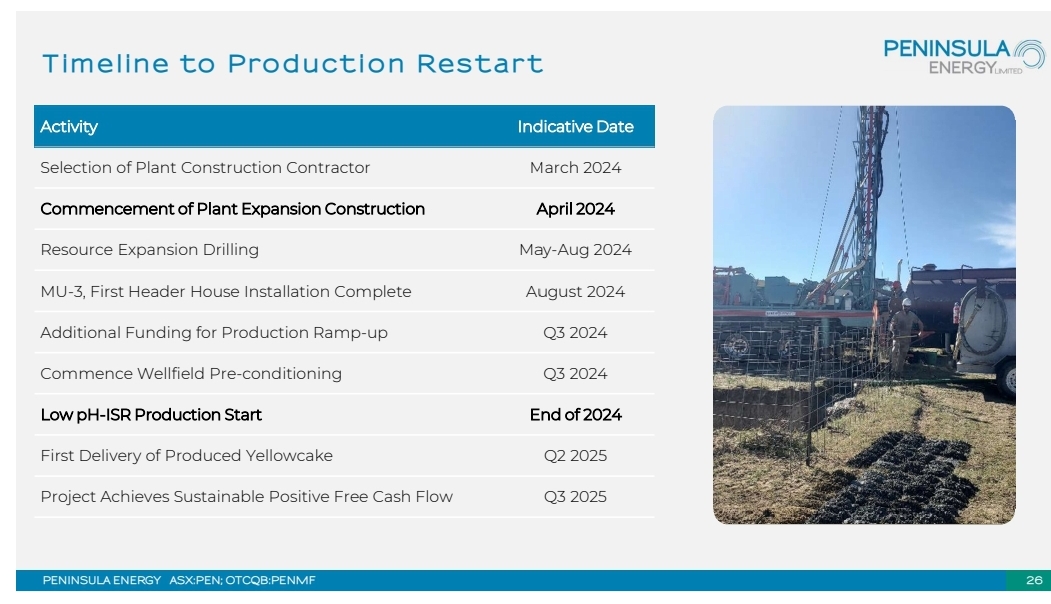 Timeline to Production Restart

PENINSULA ENERGY LIMITED

| Activity | Indicative Date |
|---|---|
| Selection of Plant Construction Contractor | March 2024 |
| Commencement of Plant Expansion Construction | April 2024 |
| Resource Expansion Drilling | May-Aug 2024 |
| MU-3, First Header House Installation Complete | August 2024 |
| Additional Funding for Production Ramp-up | Q3 2024 |
| Commence Wellfield Pre-conditioning | Q3 2024 |
| Low pH-ISR Production Start | End of 2024 |
| First Delivery of Produced Yellowcake | Q2 2025 |
| Project Achieves Sustainable Positive Free Cash Flow | Q3 2025 |

PENINSULA ENERGY ASX:PEN; OTCQB:PENMF

26